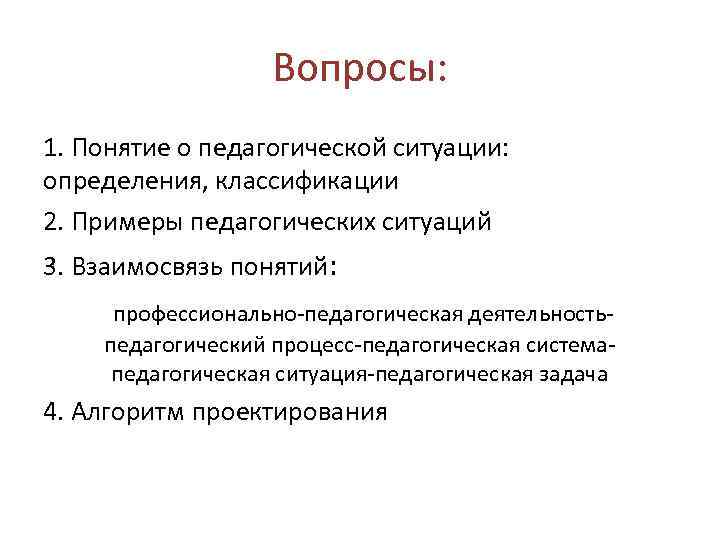 Вопросы:

1. Понятие о педагогической ситуации: определения, классификации

2. Примеры педагогических ситуаций

3. Взаимосвязь понятий:

профессионально-педагогическая деятельность-педагогический процесс-педагогическая система-педагогическая ситуация-педагогическая задача

4. Алгоритм проектирования